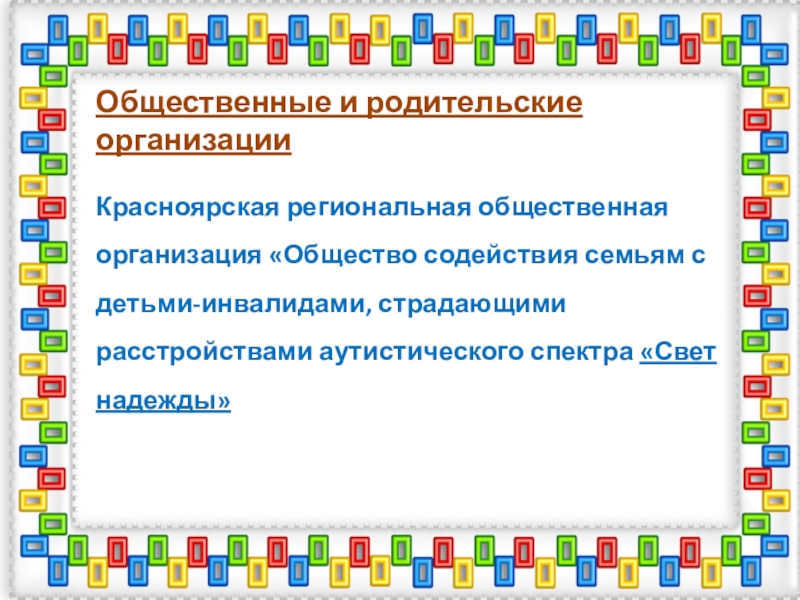 Общественные и родительские организации

Красноярская региональная общественная организация «Общество содействия семьям с детьми-инвалидами, страдающими расстройствами аутистического спектра «Свет надежды»